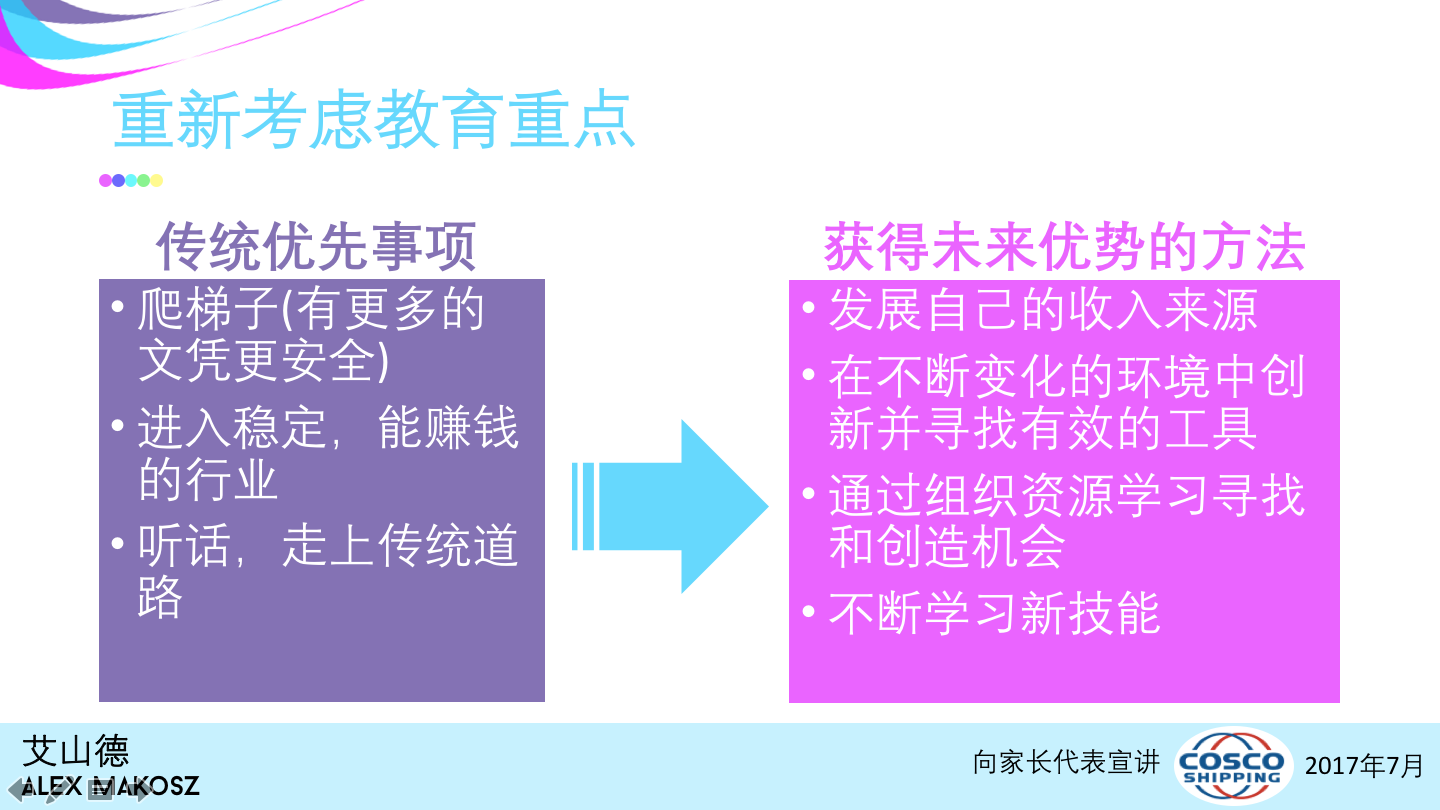 重新考虑教育重点

传统优先事项

• 爬梯子(有更多的文凭更安全)
• 进入稳定，能赚钱的行业
• 听话，走上传统道路

获得未来优势的方法

• 发展自己的收入来源
• 在不断变化的环境中创新并寻找有效的工具
• 通过组织资源学习寻找和创造机会
• 不断学习新技能

艾山德
ALEX MAKOSZ

向家长代表宣讲 COSCO SHIPPING 2017年7月